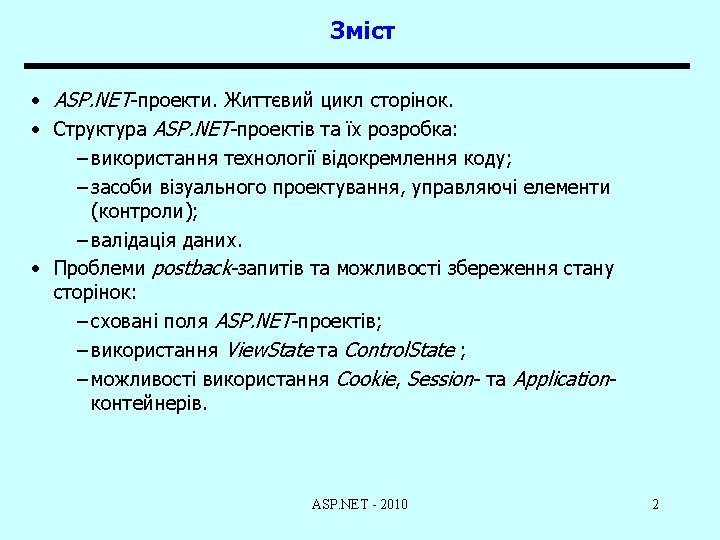 Зміст

• ASP.NET-проекти. Життєвий цикл сторінок.
• Структура ASP.NET-проектів та їх розробка:
– використання технології відокремлення коду;
– засоби візуального проектування, управляючі елементи (контроли);
– валідація даних.
• Проблеми postback-запитів та можливості збереження стану сторінок:
– сховані поля ASP.NET-проектів;
– використання ViewState та ControlState ;
– можливості використання Cookie, Session- та Application-контейнерів.

ASP.NET - 2010

2